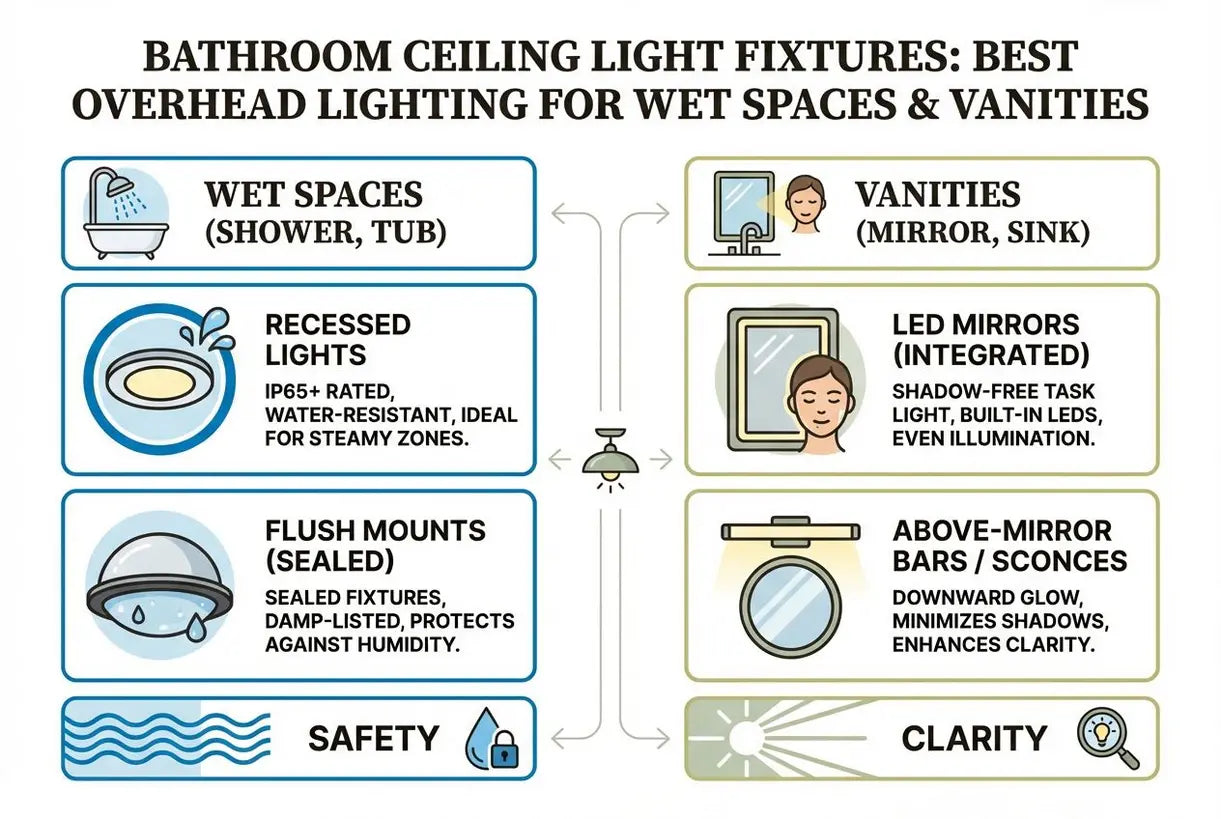 BATHROOM CEILING LIGHT FIXTURES: BEST OVERHEAD LIGHTING FOR WET SPACES & VANITIES

WET SPACES (SHOWER, TUB)

RECESSED LIGHTS
IP65+ RATED, WATER-RESISTANT, IDEAL FOR STEAMY ZONES.

FLUSH MOUNTS (SEALED)
SEALED FIXTURES, DAMP-LISTED, PROTECTS AGAINST HUMIDITY.

SAFETY

VANITIES (MIRROR, SINK)

LED MIRRORS (INTEGRATED)
SHADOW-FREE TASK LIGHT, BUILT-IN LEDS, EVEN ILLUMINATION.

ABOVE-MIRROR BARS / SCONCES
DOWNWARD GLOW, MINIMIZES SHADOWS, ENHANCES CLARITY.

CLARITY